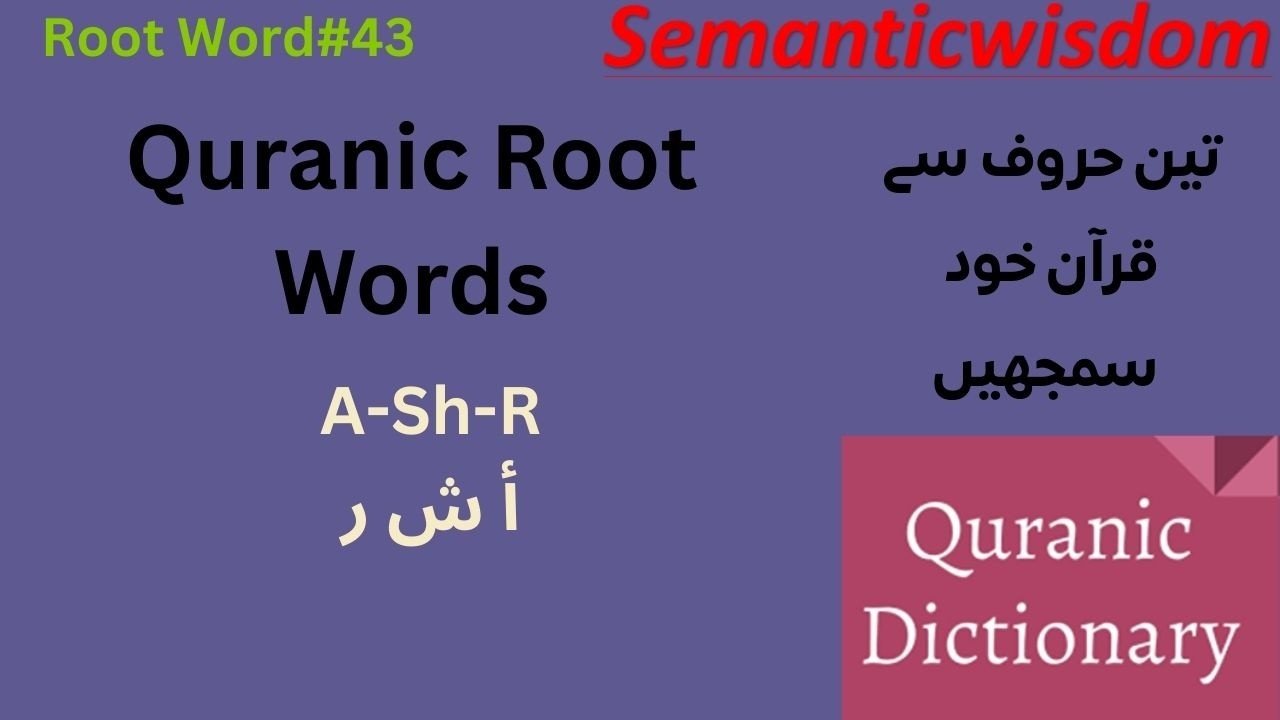 Root Word#43

Semanticwisdom

Quranic Root Words

A-Sh-R

أ ش ر

تین حروف سے قرآن خود سمجھیں

Quranic Dictionary